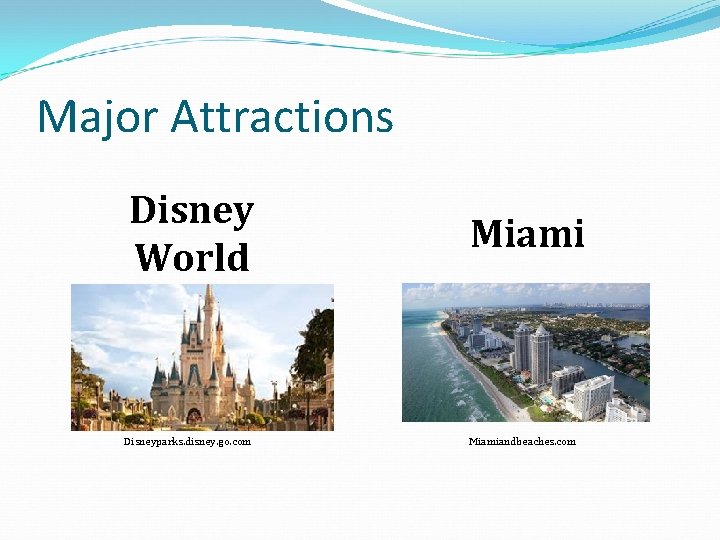 Major Attractions

Disney World

Disneyparks.disney.go.com

Miami

Miamiandbeaches.com